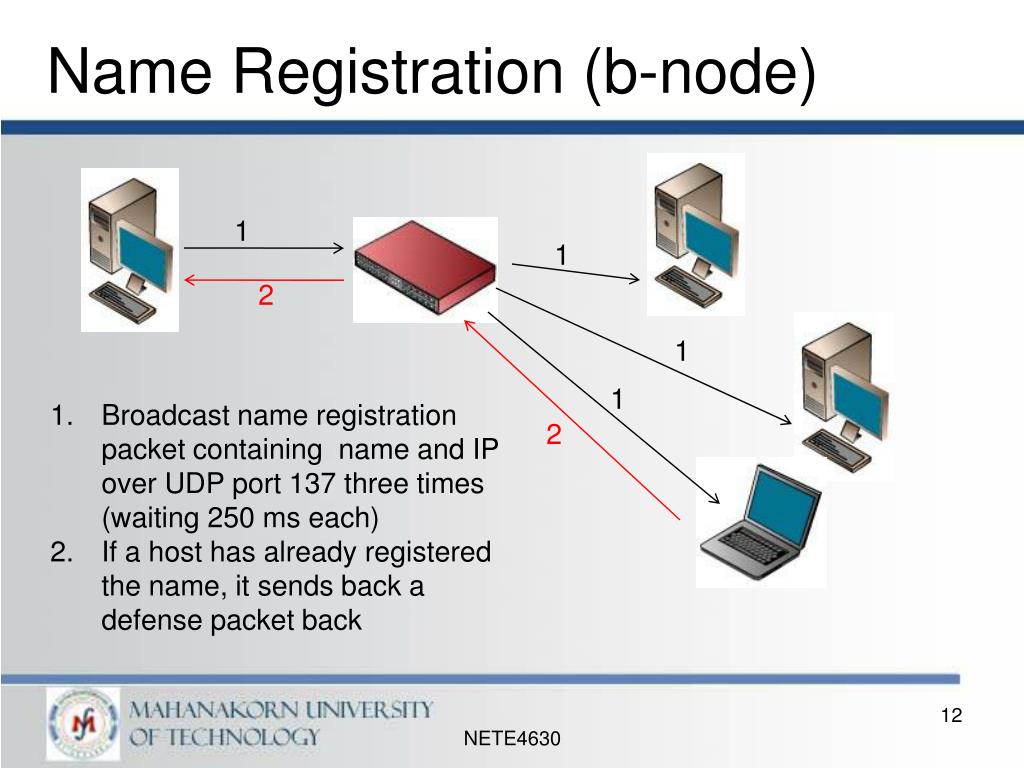 Name Registration (b-node)

1

2

1

1

1

2

1. Broadcast name registration packet containing name and IP over UDP port 137 three times (waiting 250 ms each)
2. If a host has already registered the name, it sends back a defense packet back

MAHANAKORN UNIVERSITY OF TECHNOLOGY

NETE4630

12